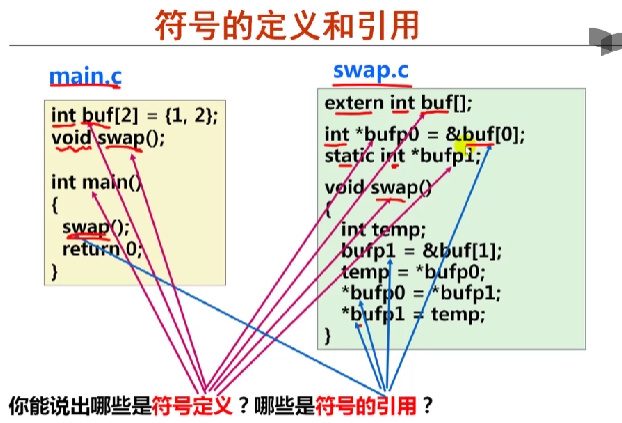 符号的定义和引用

main.c

int buf[2] = {1, 2};
void swap();

int main()
{
  swap();
  return 0;
}

swap.c

extern int buf[];

int *bufp0 = &buf[0];
static int *bufp1;

void swap()
{
  int temp;
  bufp1 = &buf[1];
  temp = *bufp0;
  *bufp0 = *bufp1;
  *bufp1 = temp;
}

你能说出哪些是符号定义？哪些是符号的引用？